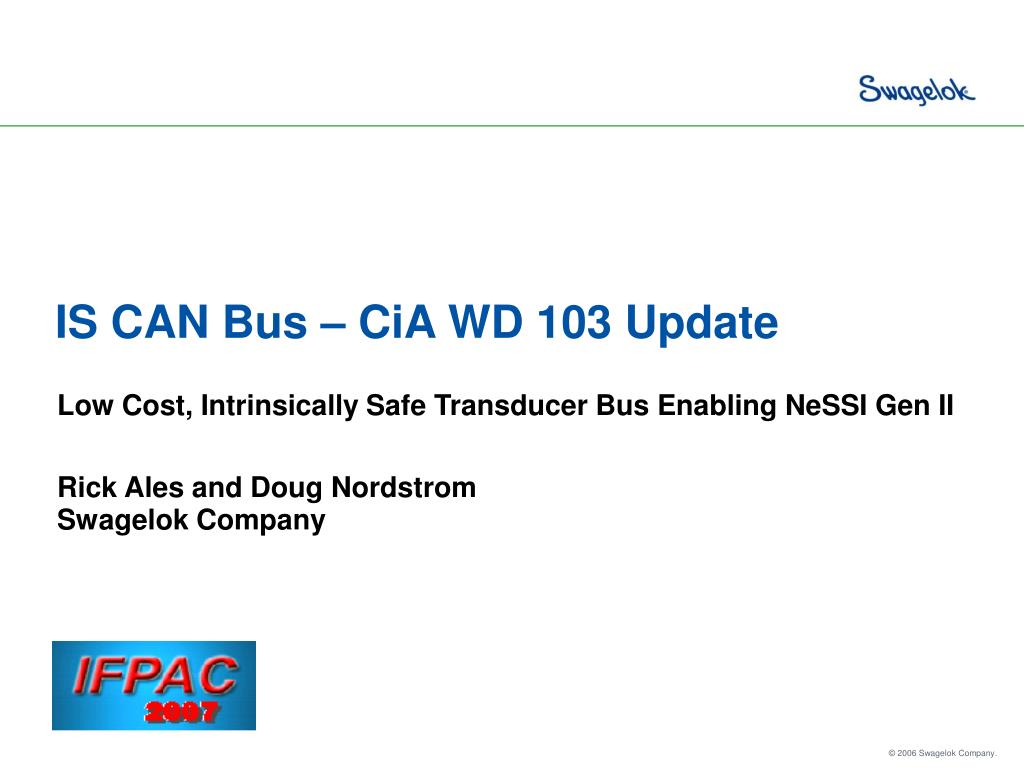 Swagelok

IS CAN Bus – CiA WD 103 Update

Low Cost, Intrinsically Safe Transducer Bus Enabling NeSSI Gen II

Rick Ales and Doug Nordstrom
Swagelok Company

IFPAC
2007

© 2006 Swagelok Company.